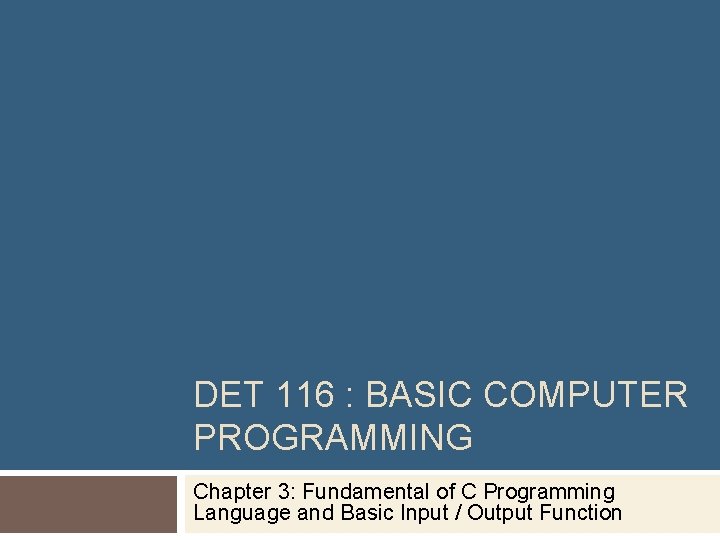 DET 116 : BASIC COMPUTER PROGRAMMING

Chapter 3: Fundamental of C Programming Language and Basic Input / Output Function